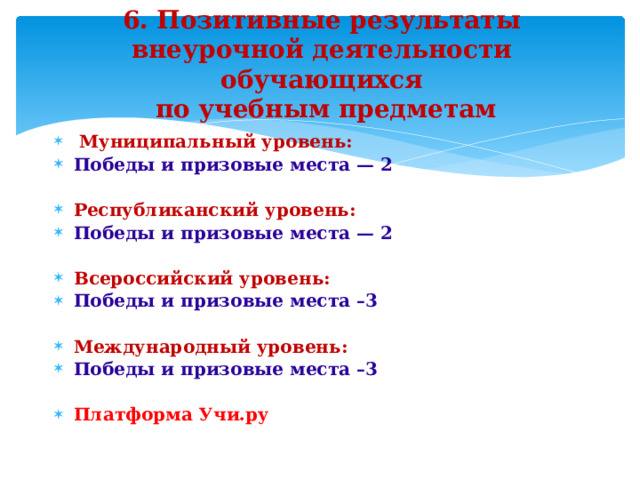 6. Позитивные результаты внеурочной деятельности обучающихся по учебным предметам

Муниципальный уровень:
Победы и призовые места — 2

Республиканский уровень:
Победы и призовые места — 2

Всероссийский уровень:
Победы и призовые места –3

Международный уровень:
Победы и призовые места –3

Платформа Учи.ру